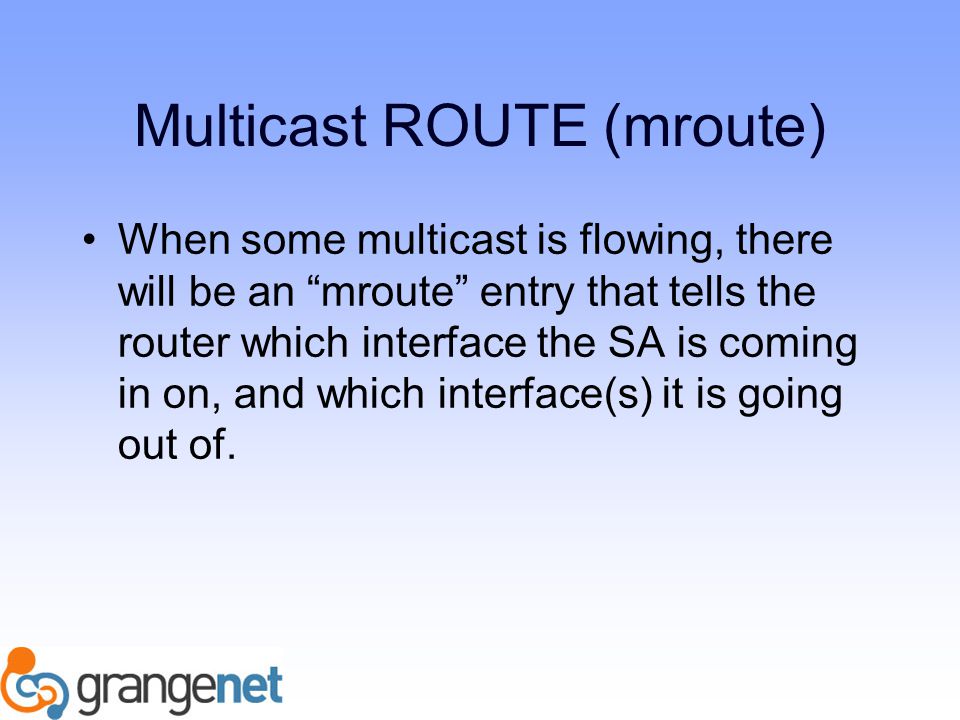 Multicast ROUTE (mroute)

• When some multicast is flowing, there will be an “mroute” entry that tells the router which interface the SA is coming in on, and which interface(s) it is going out of.

grangenet